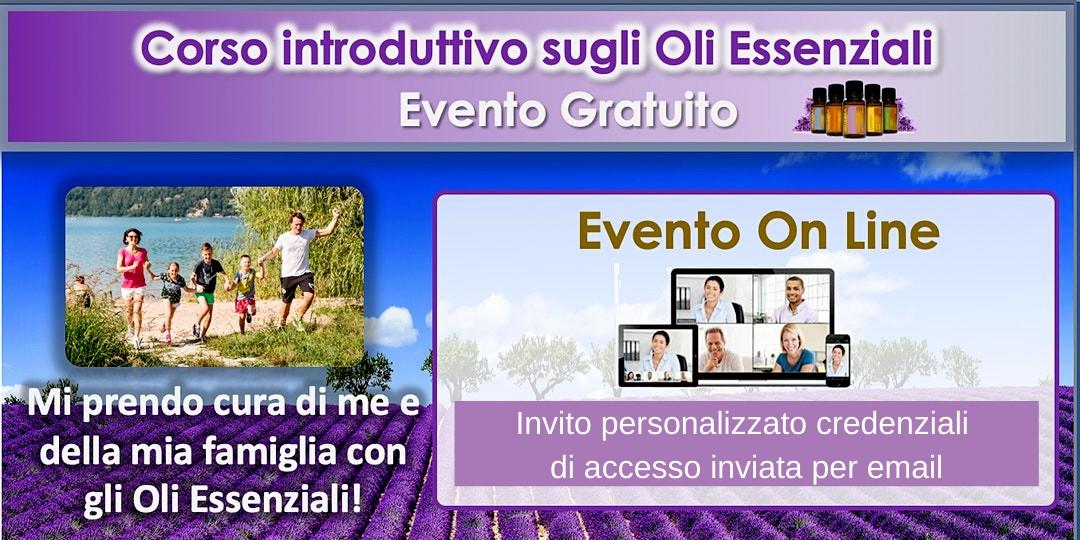 Corso introduttivo sugli Oli Essenziali
Evento Gratuito

Mi prendo cura di me e della mia famiglia con gli Oli Essenziali!

Evento On Line

Invito personalizzato credenziali di accesso inviata per email